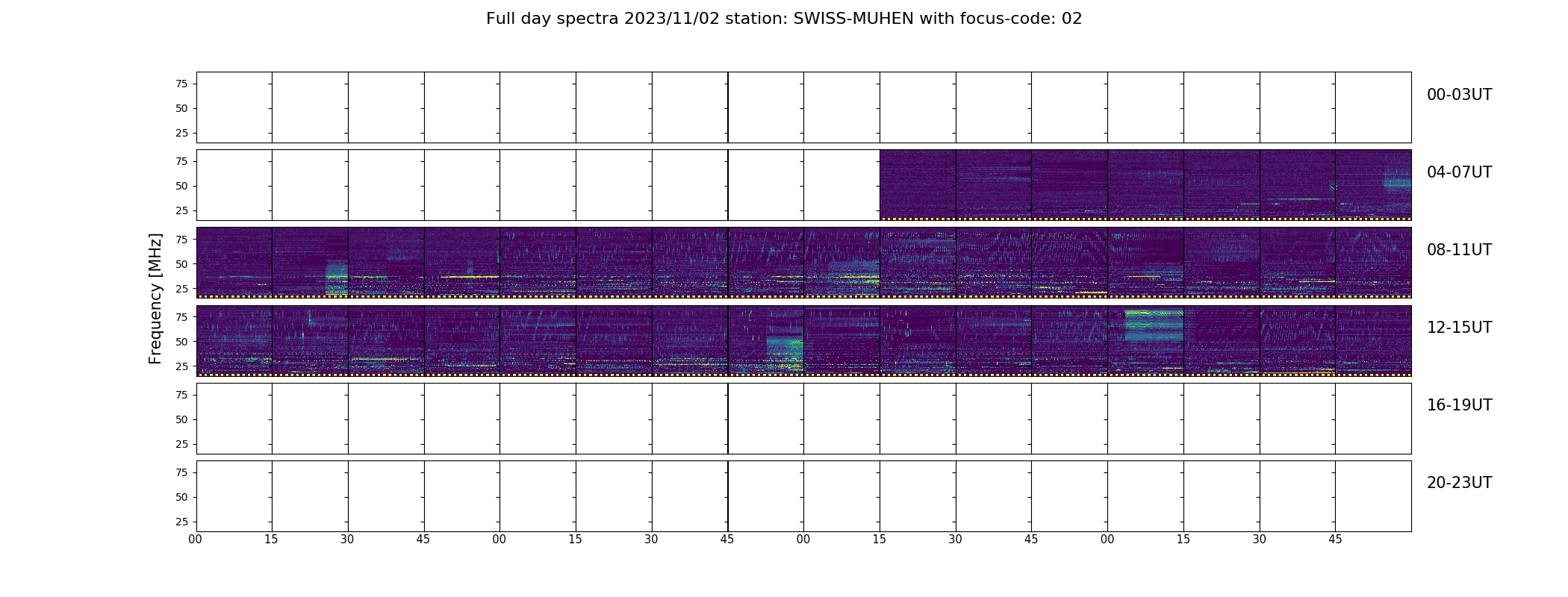 Full day spectra 2023/11/02 station: SWISS-MUHEN with focus-code: 02

Frequency [MHz]

75
50
25
00-03UT

75
50
25
04-07UT

75
50
25
08-11UT

75
50
25
12-15UT

75
50
25
16-19UT

75
50
25
20-23UT

00 15 30 45 00 15 30 45 00 15 30 45 00 15 30 45